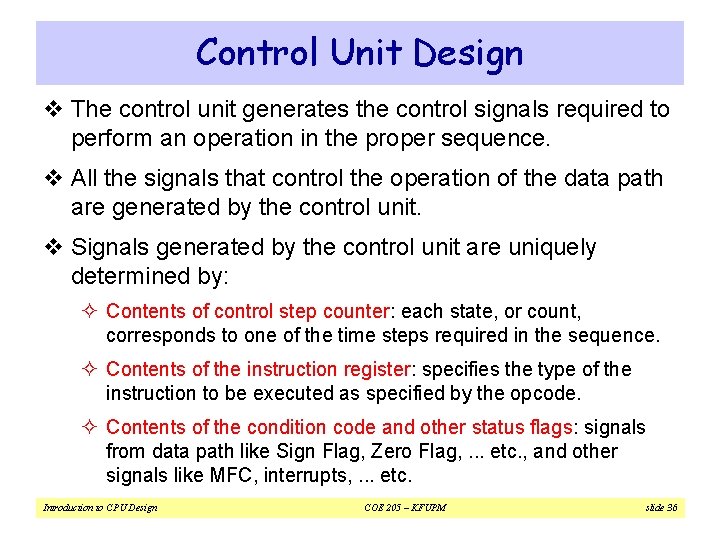 Control Unit Design

❖ The control unit generates the control signals required to perform an operation in the proper sequence.

❖ All the signals that control the operation of the data path are generated by the control unit.

❖ Signals generated by the control unit are uniquely determined by:

✧ Contents of control step counter: each state, or count, corresponds to one of the time steps required in the sequence.

✧ Contents of the instruction register: specifies the type of the instruction to be executed as specified by the opcode.

✧ Contents of the condition code and other status flags: signals from data path like Sign Flag, Zero Flag, ... etc., and other signals like MFC, interrupts, ... etc.

Introduction to CPU Design COE 205 – KFUPM slide 36